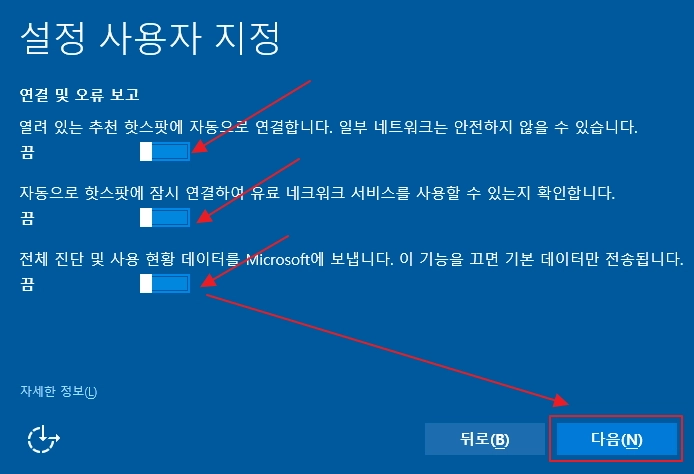 설정 사용자 지정

연결 및 오류 보고

열려 있는 추천 핫스팟에 자동으로 연결합니다. 일부 네트워크는 안전하지 않을 수 있습니다.

끔

자동으로 핫스팟에 잠시 연결하여 유료 네크워크 서비스를 사용할 수 있는지 확인합니다.

끔

전체 진단 및 사용 현황 데이터를 Microsoft에 보냅니다. 이 기능을 끄면 기본 데이터만 전송됩니다.

끔

자세한 정보(L)

뒤로(B)

다음(N)